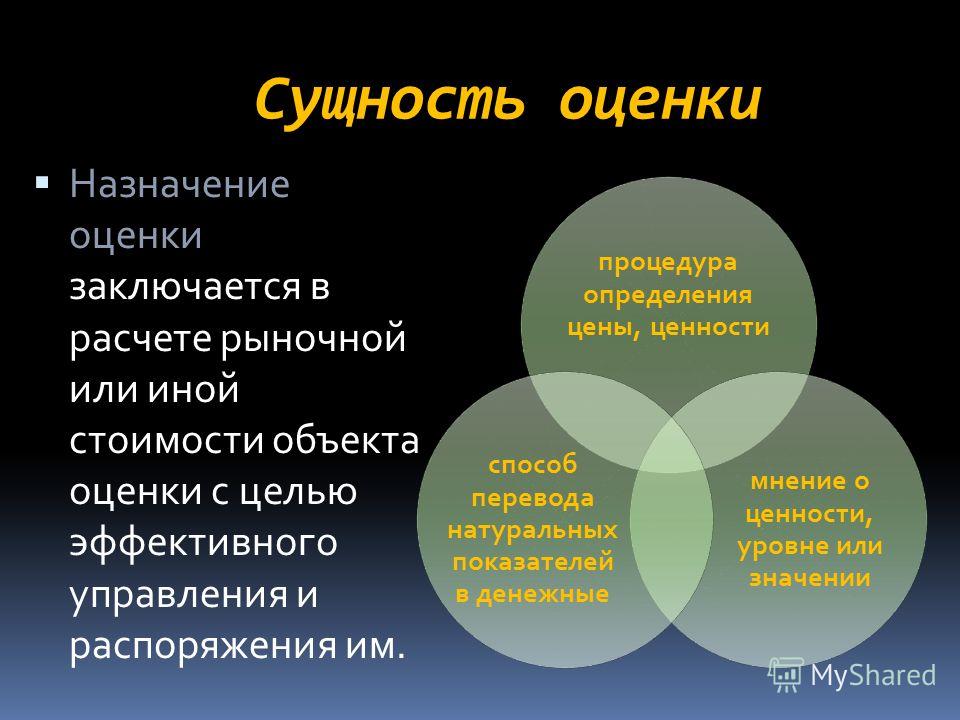 Сущность оценки

▪ Назначение оценки заключается в расчете рыночной или иной стоимости объекта оценки с целью эффективного управления и распоряжения им.

процедура определения цены, ценности

способ перевода натуральных показателей в денежные

мнение о ценности, уровне или значении

MyShared